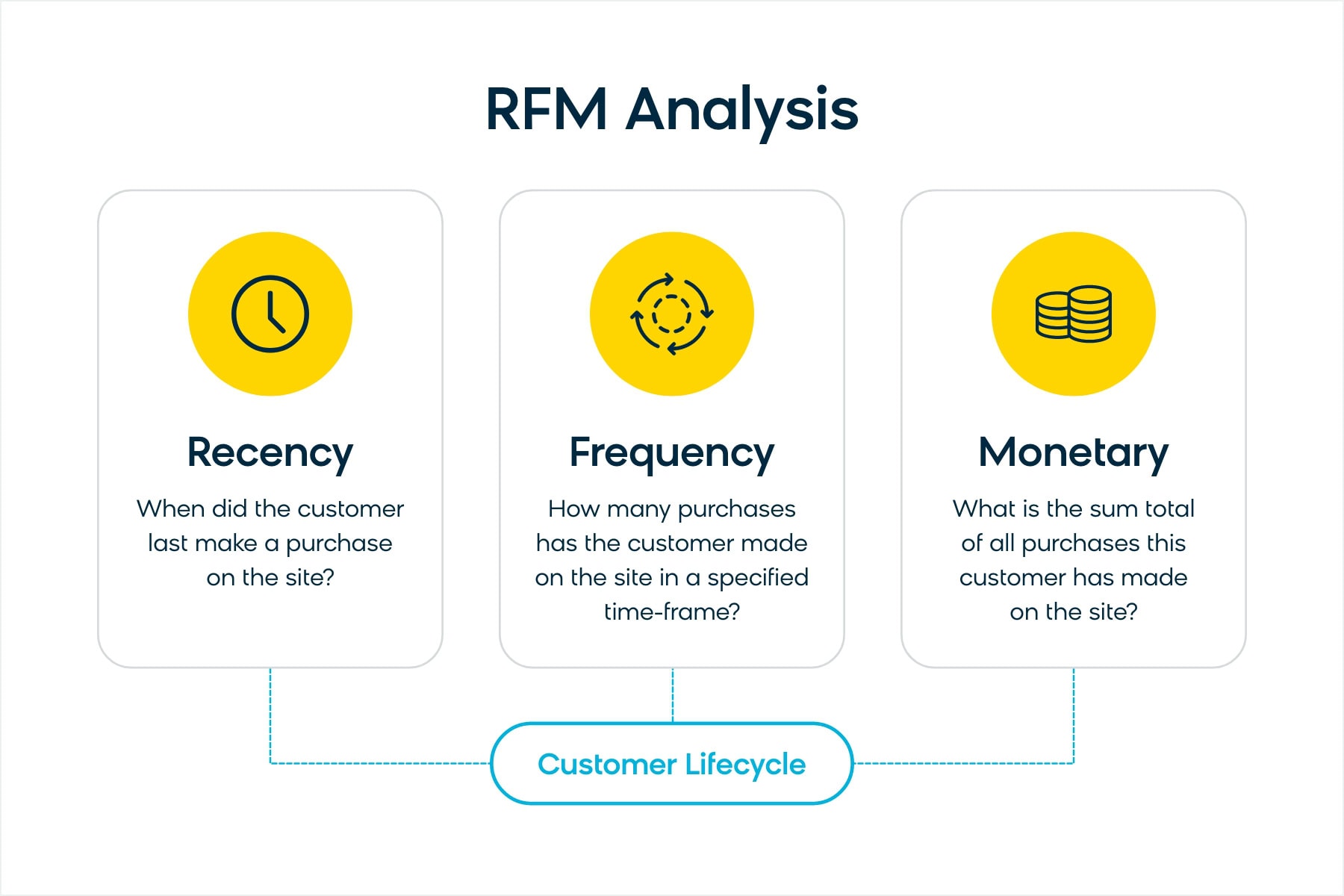 RFM Analysis

Recency

When did the customer last make a purchase on the site?

Frequency

How many purchases has the customer made on the site in a specified time-frame?

Monetary

What is the sum total of all purchases this customer has made on the site?

Customer Lifecycle